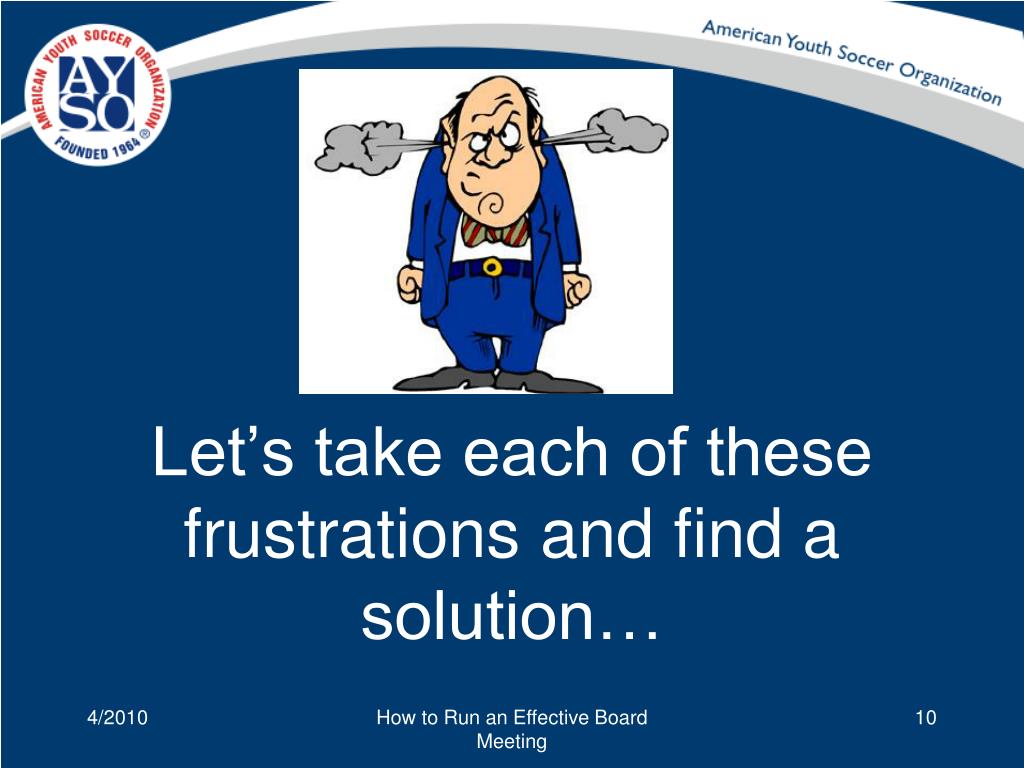 AMERICAN YOUTH SOCCER ORGANIZATION
AYSO
FOUNDED 1964 ®

American Youth Soccer Organization

Let’s take each of these frustrations and find a solution…

4/2010

How to Run an Effective Board Meeting

10